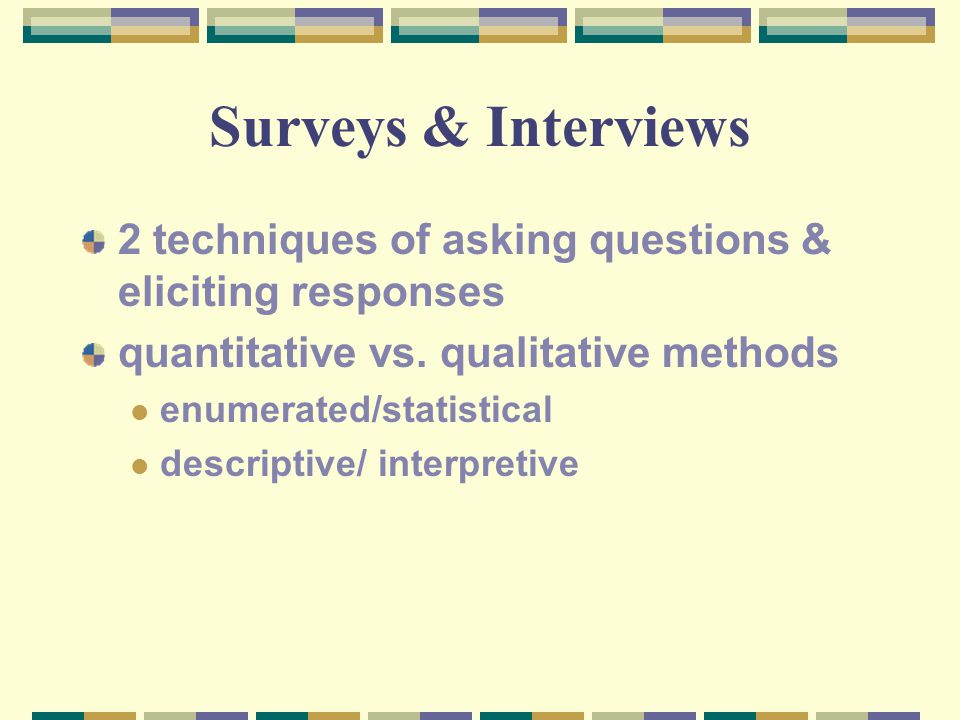 Surveys & Interviews

2 techniques of asking questions & eliciting responses

quantitative vs. qualitative methods

enumerated/statistical

descriptive/ interpretive